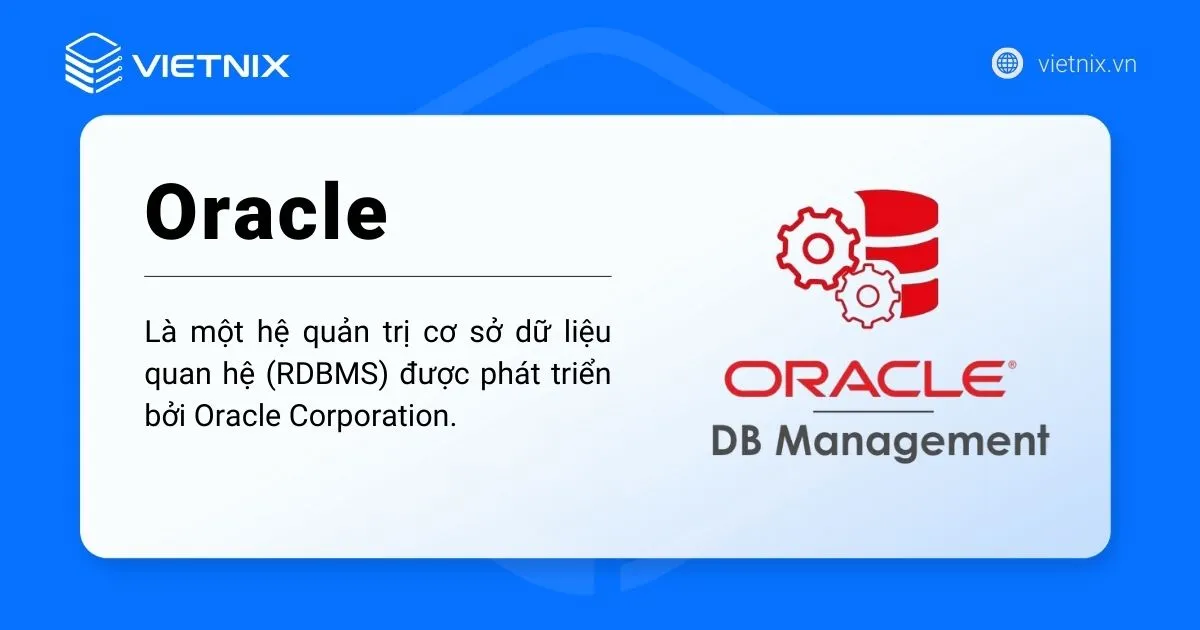 VIETNIX

vietnix.vn

Oracle

Là một hệ quản trị cơ sở dữ liệu quan hệ (RDBMS) được phát triển bởi Oracle Corporation.

ORACLE®

DB Management